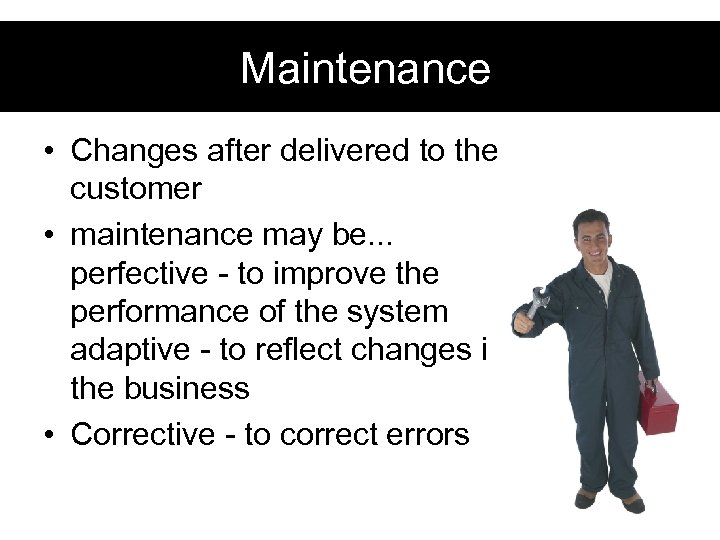 Maintenance

• Changes after delivered to the customer
• maintenance may be... perfective - to improve the performance of the system adaptive - to reflect changes i the business
• Corrective - to correct errors